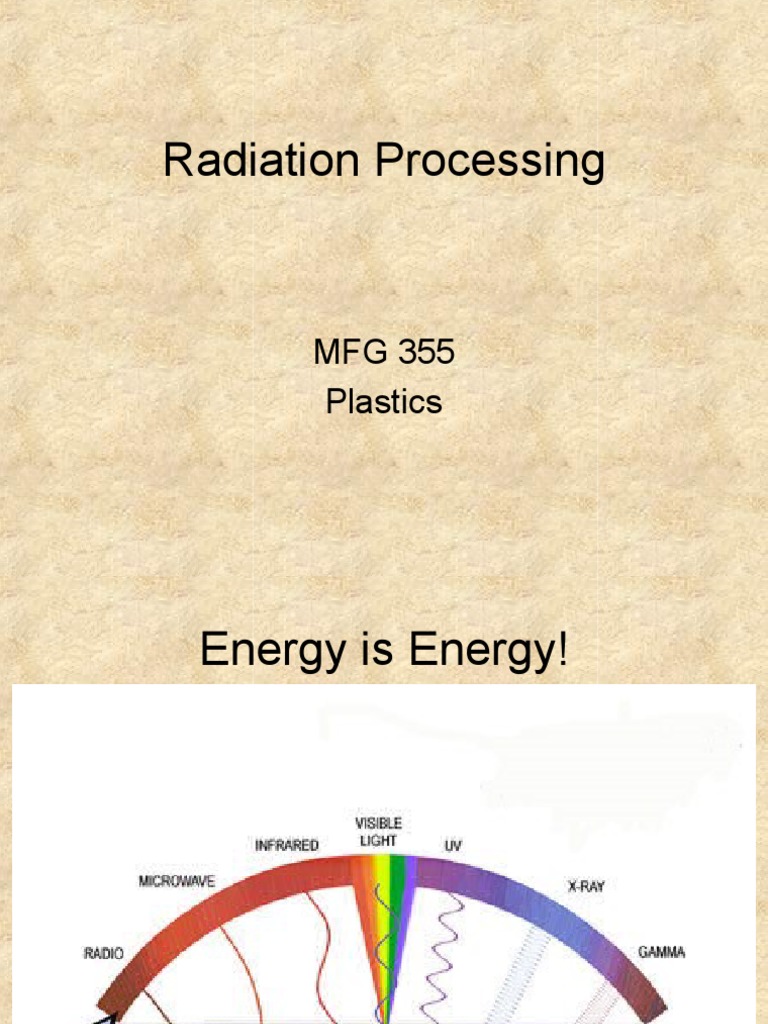 Radiation Processing

MFG 355
Plastics

Energy is Energy!

RADIO
MICROWAVE
INFRARED
VISIBLE LIGHT
UV
X-RAY
GAMMA